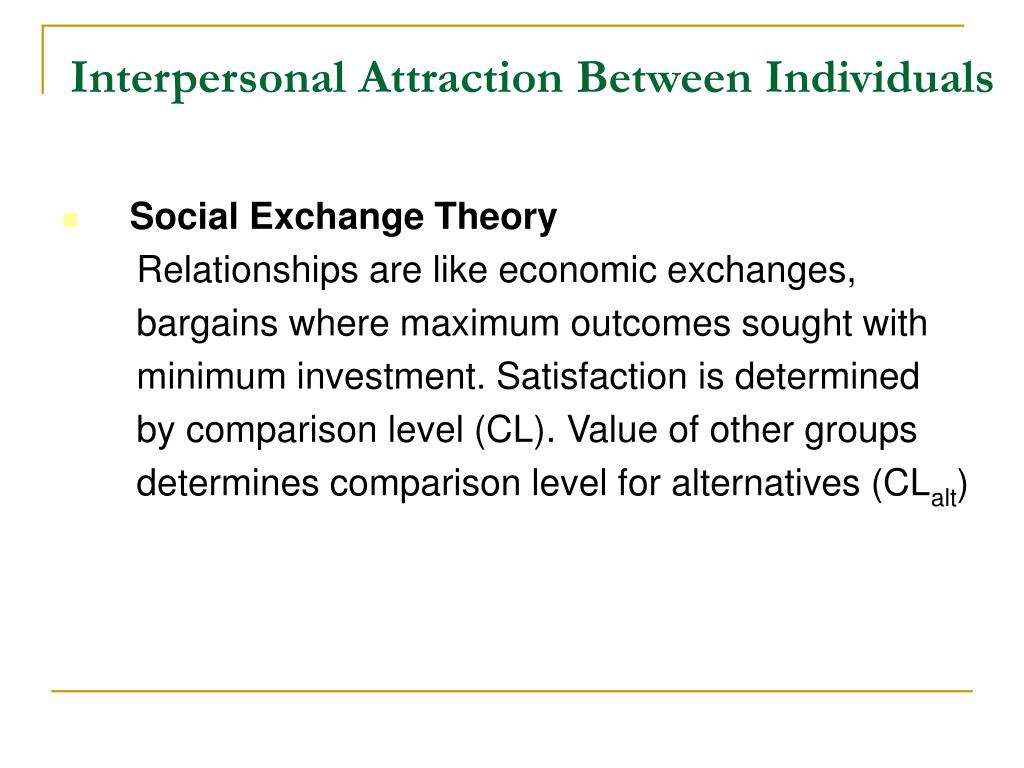 Interpersonal Attraction Between Individuals

Social Exchange Theory
Relationships are like economic exchanges, bargains where maximum outcomes sought with minimum investment. Satisfaction is determined by comparison level (CL). Value of other groups determines comparison level for alternatives ($CL_{alt}$)